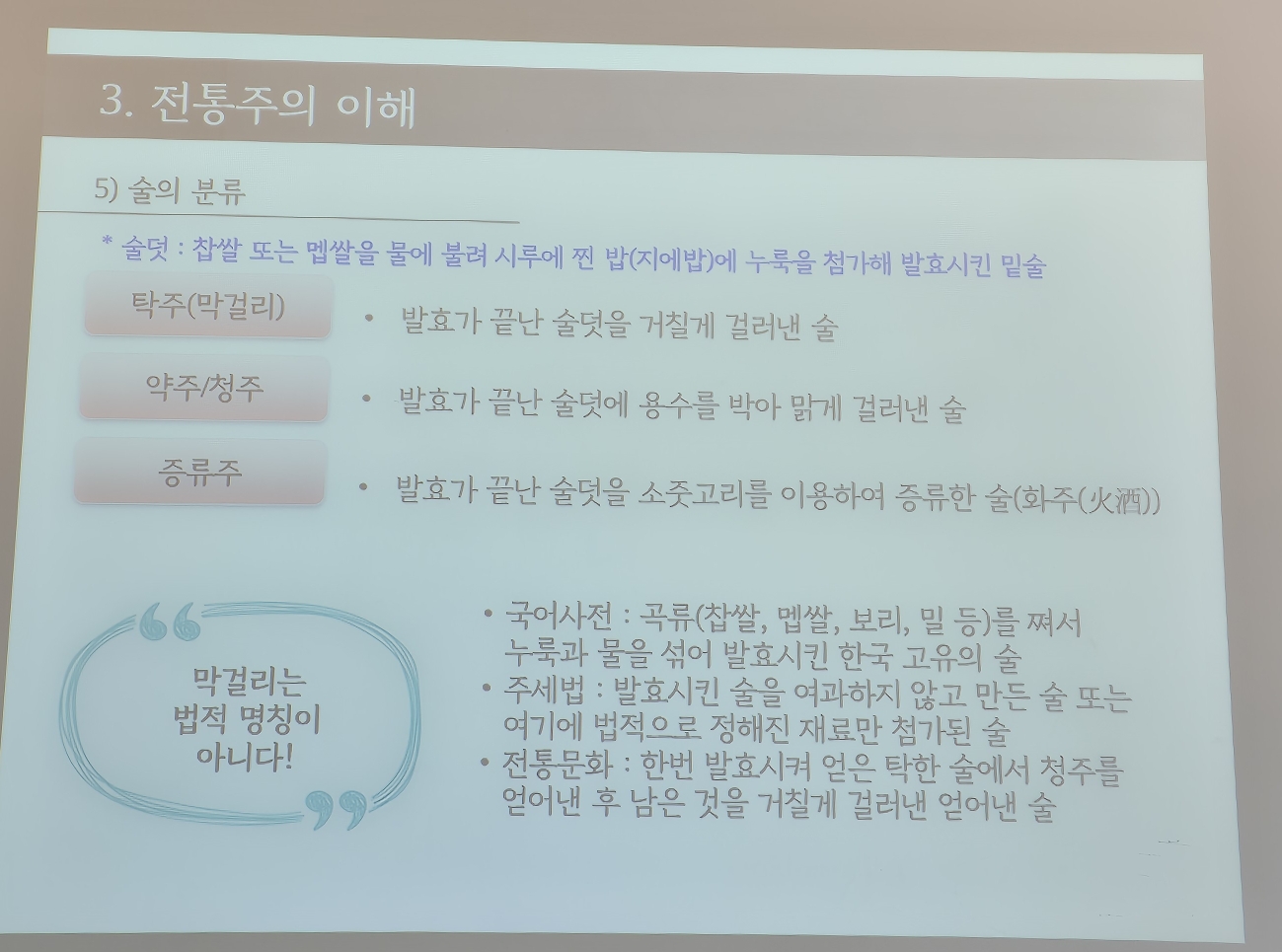 3. 전통주의 이해

5) 술의 분류

* 술덧 : 찹쌀 또는 멥쌀을 물에 불려 시루에 찐 밥(지에밥)에 누룩을 첨가해 발효시킨 밑술

탁주(막걸리)

• 발효가 끝난 술덧을 거칠게 걸러낸 술

약주/청주

• 발효가 끝난 술덧에 용수를 박아 맑게 걸러낸 술

증류주

• 발효가 끝난 술덧을 소줏고리를 이용하여 증류한 술(화주(火酒))

막걸리는 법적 명칭이 아니다!

• 국어사전 : 곡류(찹쌀, 멥쌀, 보리, 밀 등)를 쪄서 누룩과 물을 섞어 발효시킨 한국 고유의 술
• 주세법 : 발효시킨 술을 여과하지 않고 만든 술 또는 여기에 법적으로 정해진 재료만 첨가된 술
• 전통문화 : 한번 발효시켜 얻은 탁한 술에서 청주를 얻어낸 후 남은 것을 거칠게 걸러낸 얻어낸 술